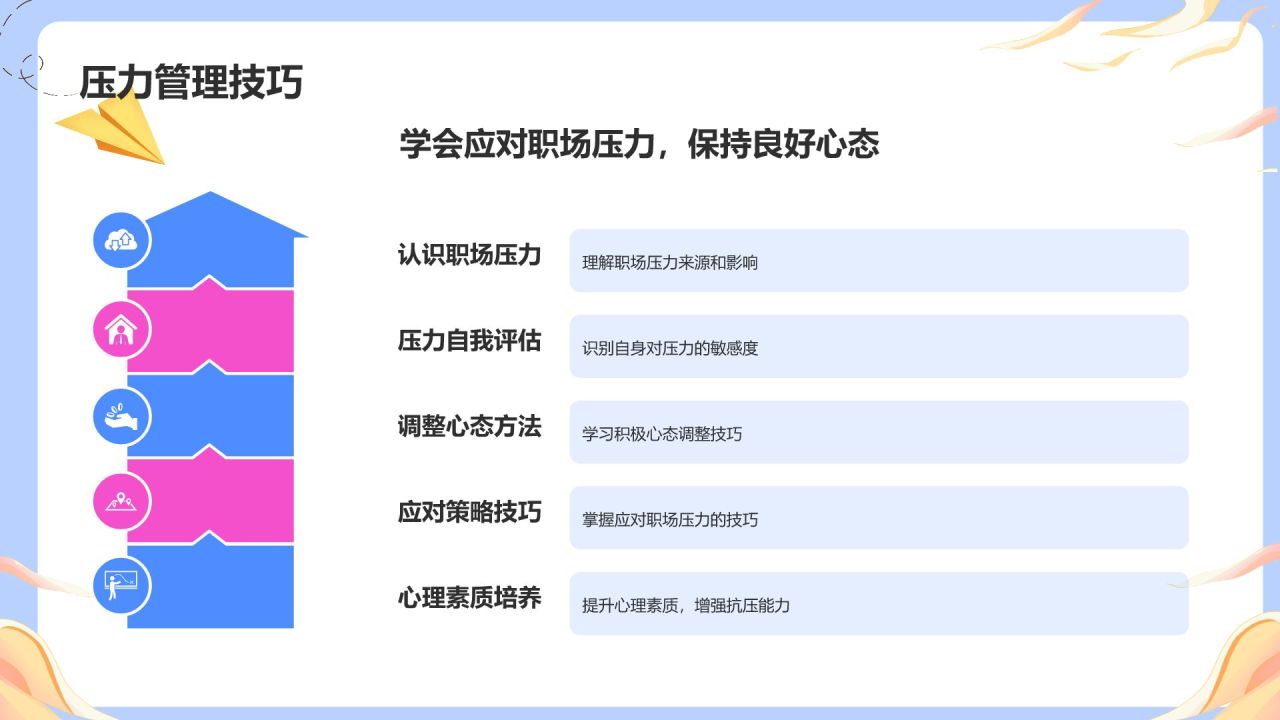 压力管理技巧

学会应对职场压力，保持良好心态

认识职场压力

理解职场压力来源和影响

压力自我评估

识别自身对压力的敏感度

调整心态方法

学习积极心态调整技巧

应对策略技巧

掌握应对职场压力的技巧

心理素质培养

提升心理素质，增强抗压能力